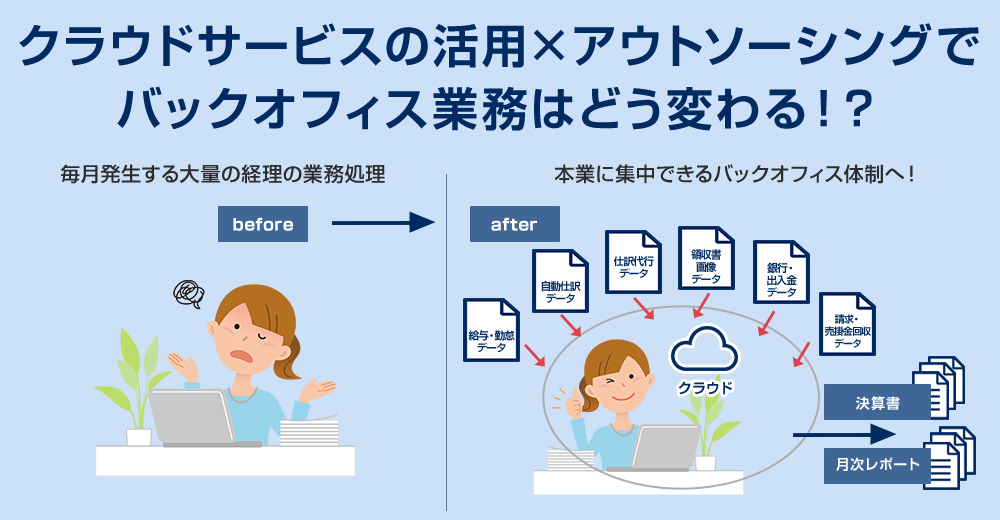 クラウドサービスの活用×アウトソーシングで
バックオフィス業務はどう変わる！？

毎月発生する大量の経理の業務処理

before

本業に集中できるバックオフィス体制へ！

after

給与・勤怠データ

自動仕訳データ

仕訳代行データ

領収書画像データ

銀行・出入金データ

請求・売掛金回収データ

クラウド

決算書

月次レポート